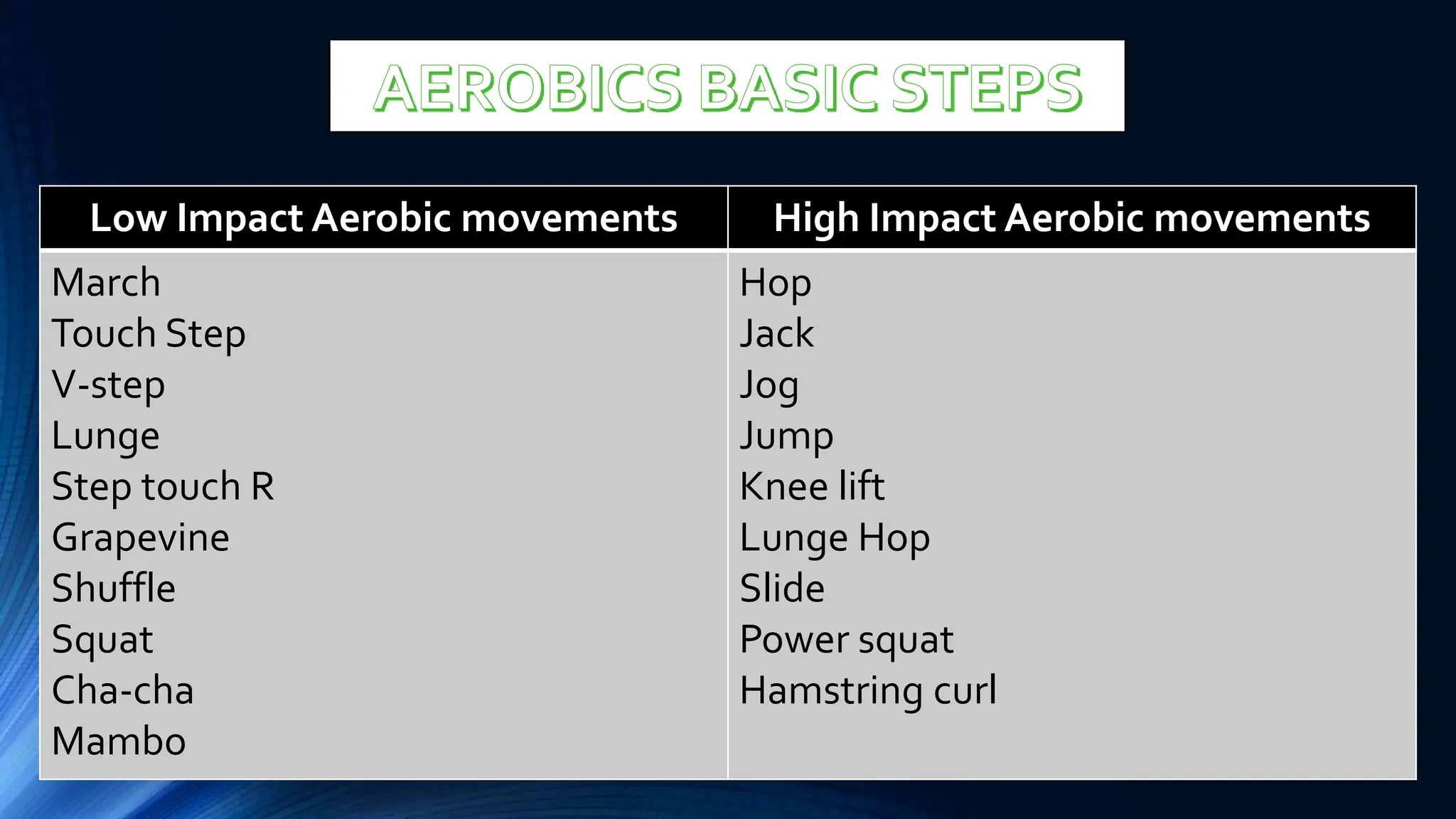 AEROBICS BASIC STEPS

| Low Impact Aerobic movements | High Impact Aerobic movements |
|---|---|
| March | Hop |
| Touch Step | Jack |
| V-step | Jog |
| Lunge | Jump |
| Step touch R | Knee lift |
| Grapevine | Lunge Hop |
| Shuffle | Slide |
| Squat | Power squat |
| Cha-cha | Hamstring curl |
| Mambo | |